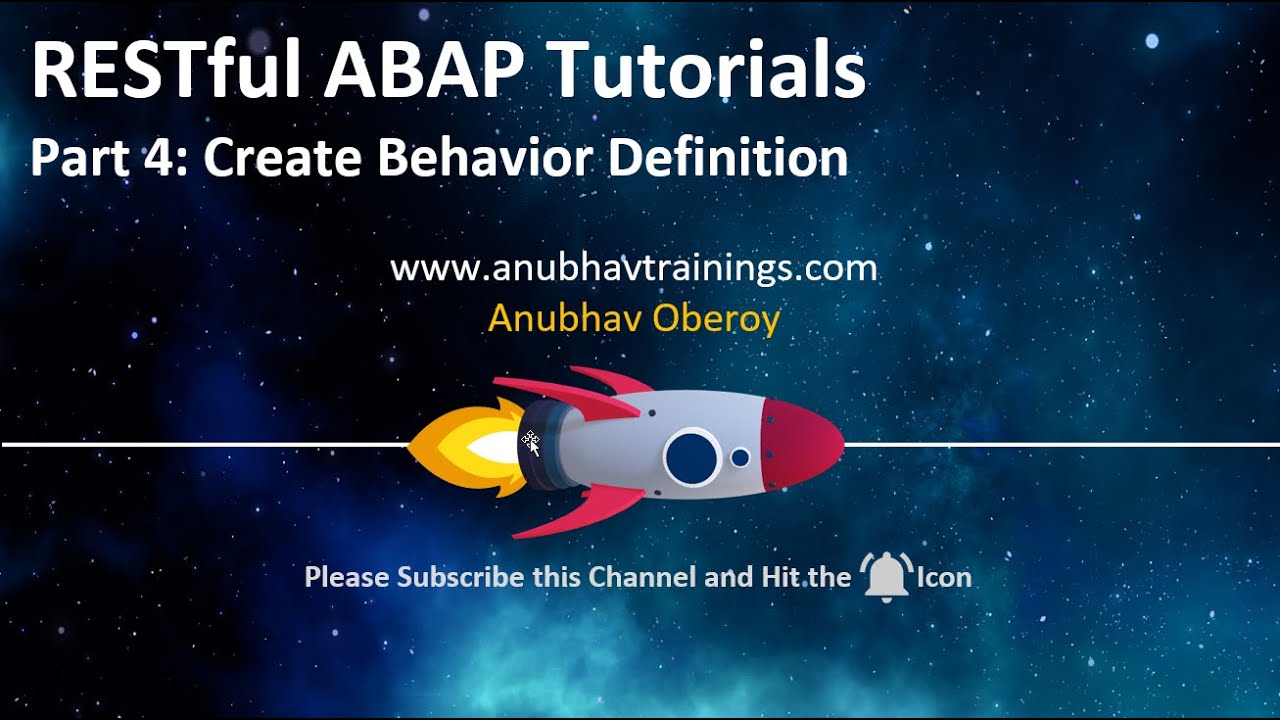 RESTful ABAP Tutorials
Part 4: Create Behavior Definition

www.anubhavtrainings.com
Anubhav Oberoy

Please Subscribe this Channel and Hit the Icon